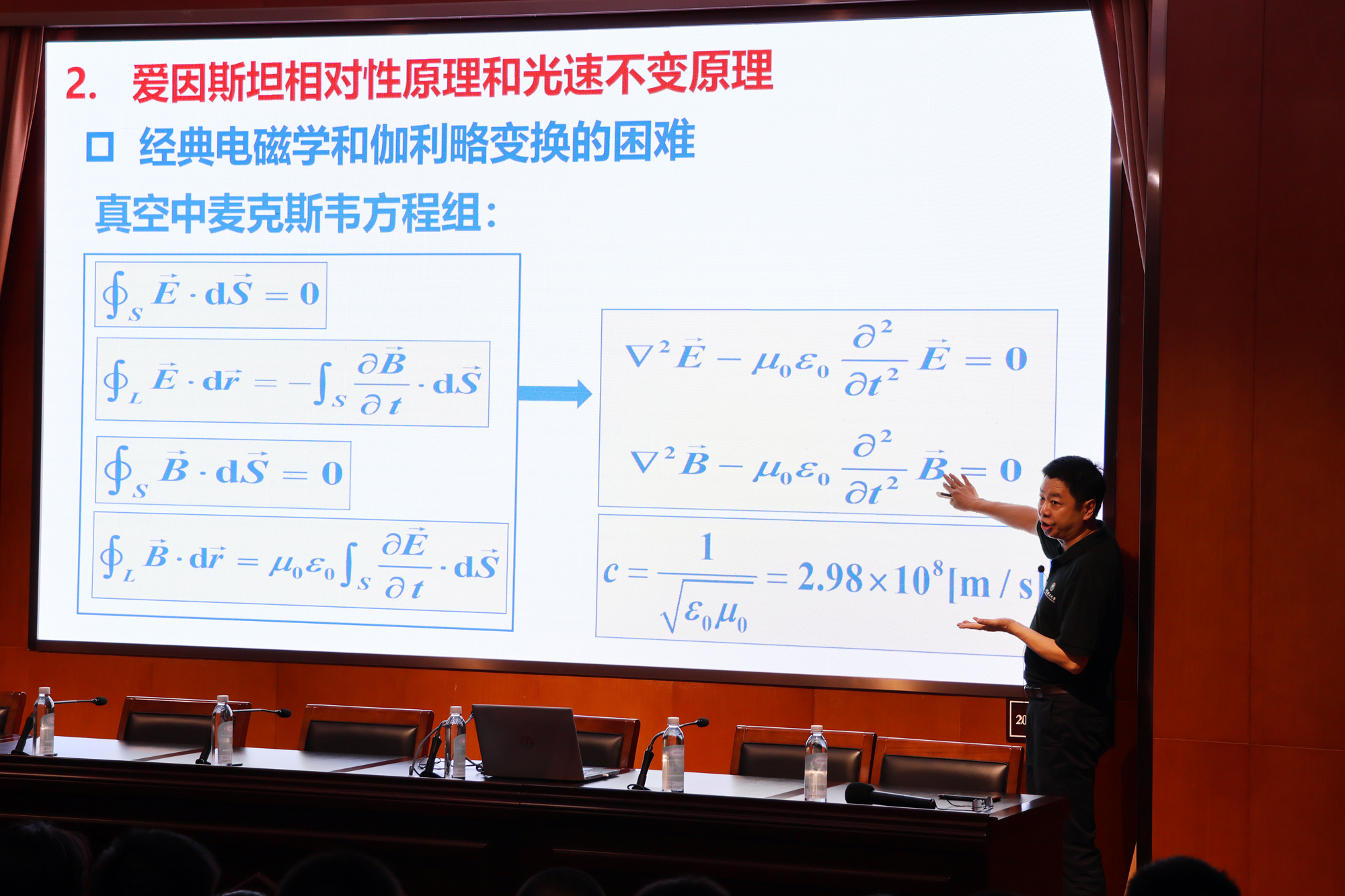 2. 爱因斯坦相对性原理和光速不变原理

□ 经典电磁学和伽利略变换的困难

真空中麦克斯韦方程组:

$\oint_S \vec{E} \cdot d\vec{S} = 0$

$\oint_L \vec{E} \cdot d\vec{r} = -\int_S \frac{\partial \vec{B}}{\partial t} \cdot d\vec{S}$

$\oint_S \vec{B} \cdot d\vec{S} = 0$

$\oint_L \vec{B} \cdot d\vec{r} = \mu_0 \varepsilon_0 \int_S \frac{\partial \vec{E}}{\partial t} \cdot d\vec{S}$

$\nabla^2 \vec{E} - \mu_0 \varepsilon_0 \frac{\partial^2}{\partial t^2} \vec{E} = 0$

$\nabla^2 \vec{B} - \mu_0 \varepsilon_0 \frac{\partial^2}{\partial t^2} \vec{B} = 0$

$c = \frac{1}{\sqrt{\varepsilon_0 \mu_0}} = 2.98 \times 10^8 [m/s]$

20